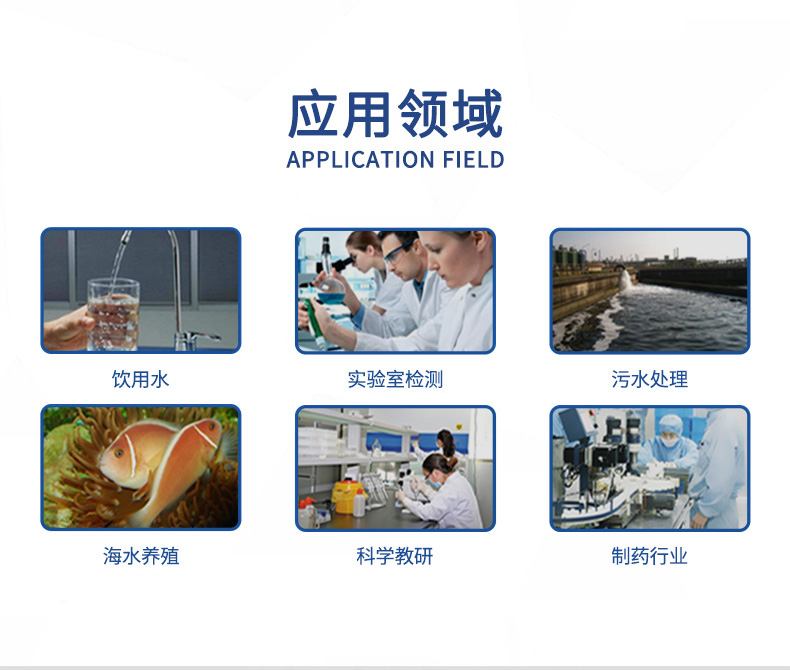 应用领域
APPLICATION FIELD

饮用水

实验室检测

污水处理

海水养殖

科学教研

制药行业